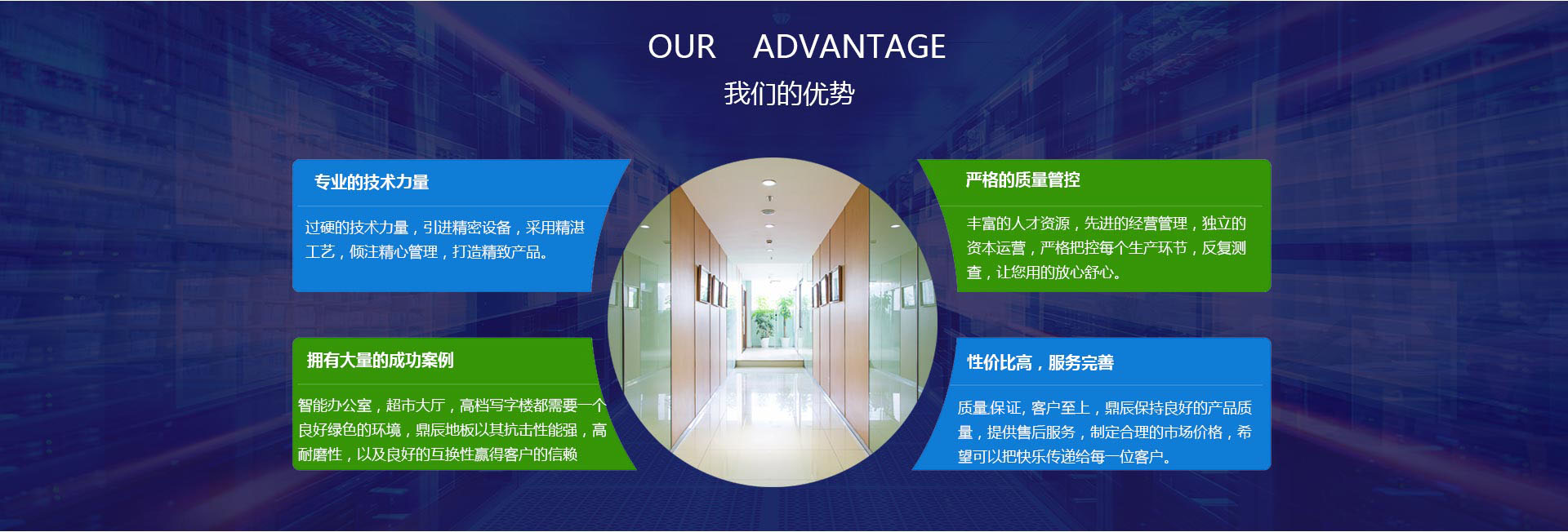 OUR ADVANTAGE
我们的优势

专业的技术力量

过硬的技术力量，引进精密设备，采用精湛工艺，倾注精心管理，打造精致产品。

拥有大量的成功案例

智能办公室，超市大厅，高档写字楼都需要一个良好绿色的环境，鼎辰地板以其抗击性能强，高耐磨性，以及良好的互换性赢得客户的信赖

严格的质量管控

丰富的人才资源，先进的经营管理，独立的资本运营，严格把控每个生产环节，反复测查，让您用的放心舒心。

性价比高，服务完善

质量保证, 客户至上，鼎辰保持良好的产品质量，提供售后服务，制定合理的市场价格，希望可以把快乐传递给每一位客户。